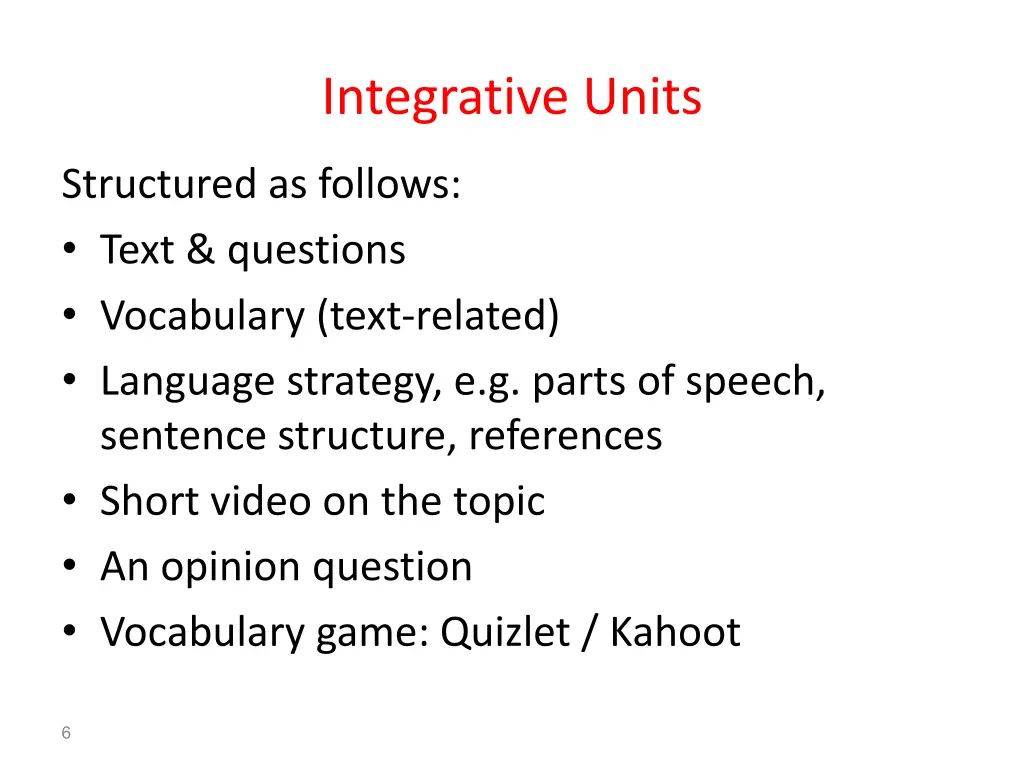 Integrative Units

Structured as follows:
• Text & questions
• Vocabulary (text-related)
• Language strategy, e.g. parts of speech, sentence structure, references
• Short video on the topic
• An opinion question
• Vocabulary game: Quizlet / Kahoot

6